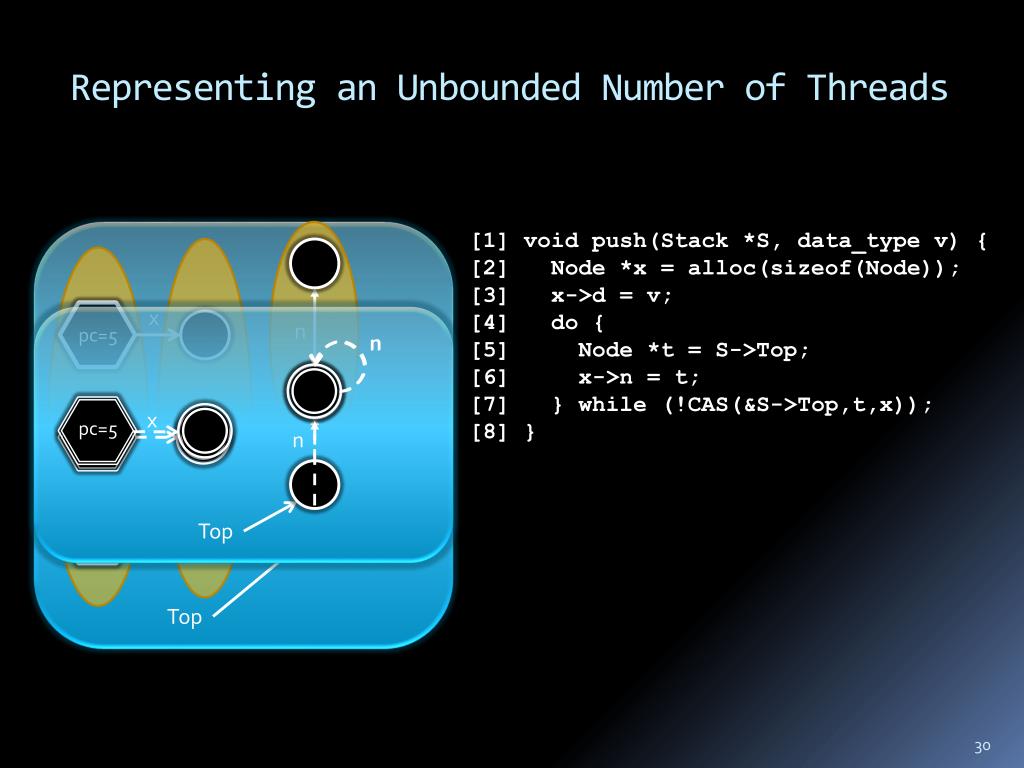 Representing an Unbounded Number of Threads

pc=5
x
n
n
pc=5
x
n
Top
Top

[1] void push(Stack *S, data_type v) {
[2]   Node *x = alloc(sizeof(Node));
[3]   x->d = v;
[4]   do {
[5]     Node *t = S->Top;
[6]     x->n = t;
[7]   } while (!CAS(&S->Top,t,x));
[8] }

30